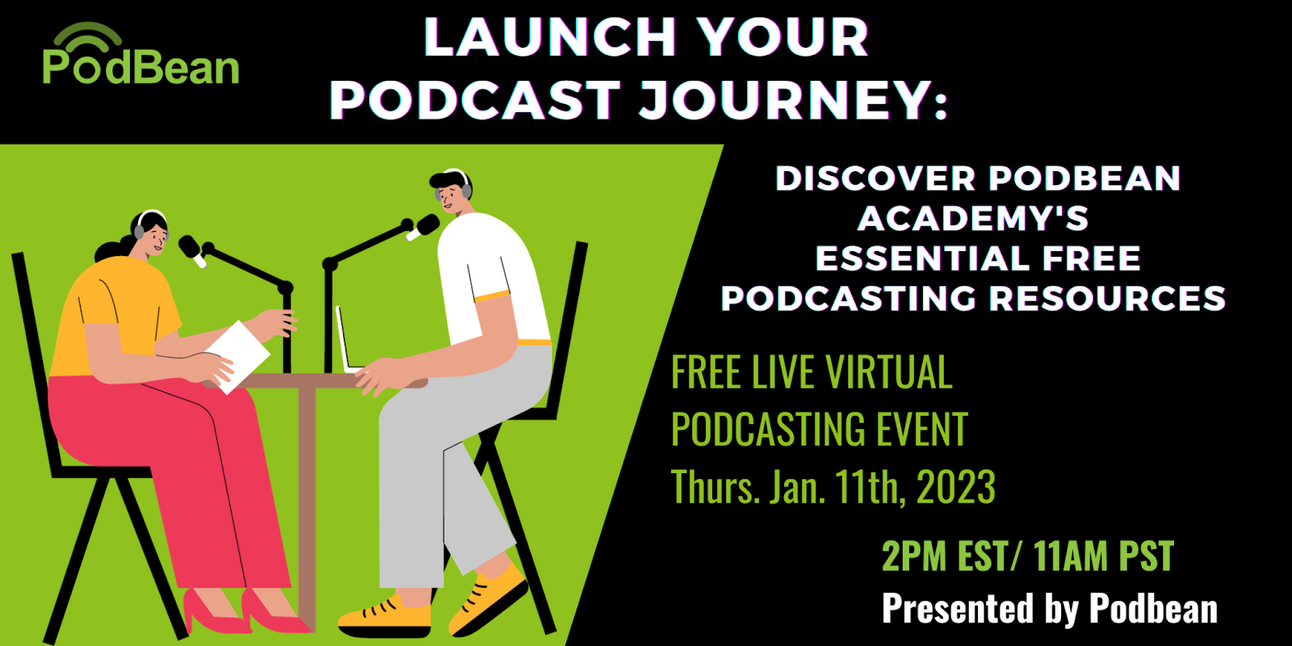 PodBean

LAUNCH YOUR PODCAST JOURNEY:

DISCOVER PODBEAN ACADEMY'S ESSENTIAL FREE PODCASTING RESOURCES

FREE LIVE VIRTUAL PODCASTING EVENT
Thurs. Jan. 11th, 2023

2PM EST/ 11AM PST
Presented by Podbean